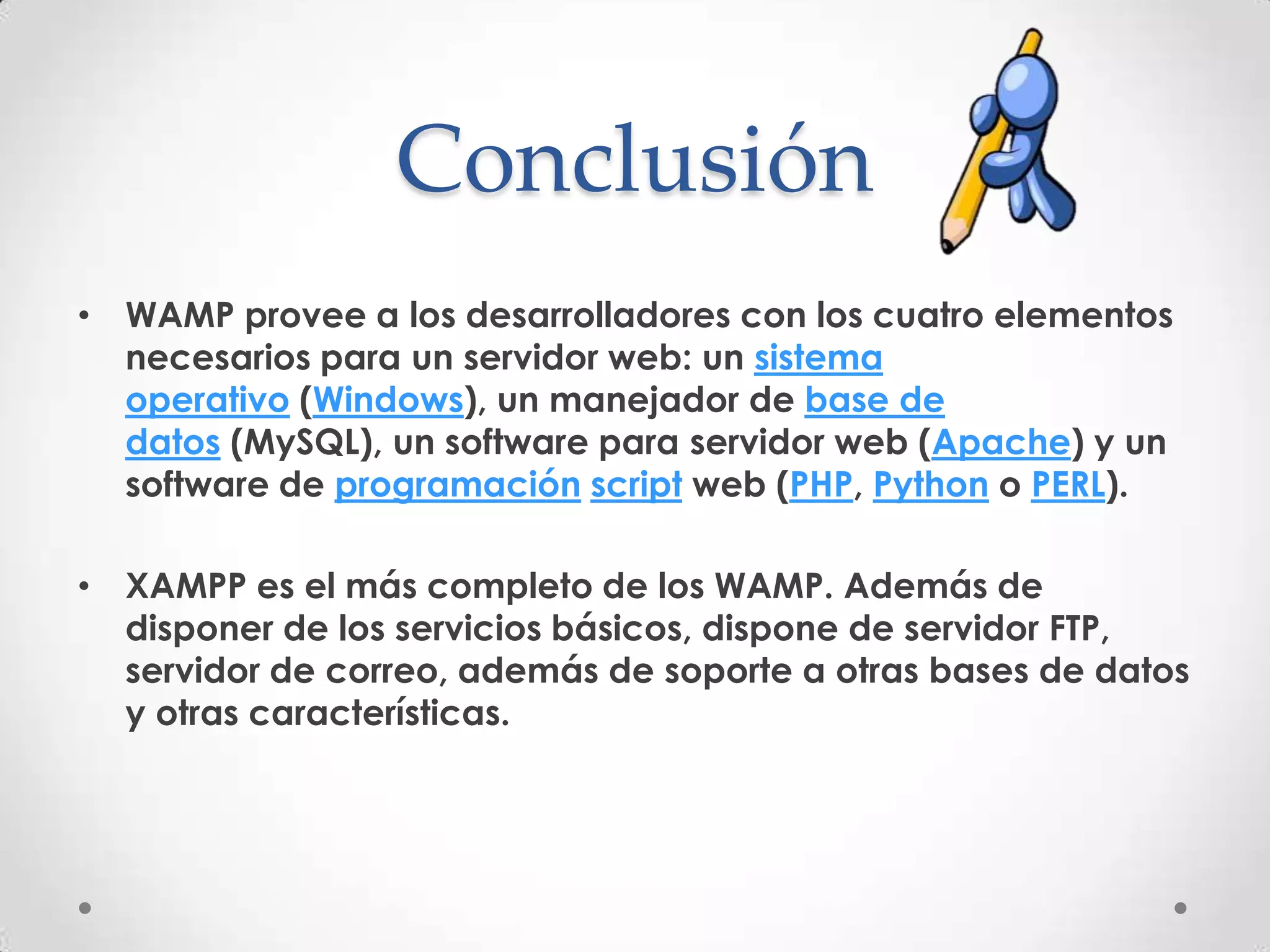 Conclusión

• WAMP provee a los desarrolladores con los cuatro elementos necesarios para un servidor web: un sistema operativo (Windows), un manejador de base de datos (MySQL), un software para servidor web (Apache) y un software de programación script web (PHP, Python o PERL).

• XAMPP es el más completo de los WAMP. Además de disponer de los servicios básicos, dispone de servidor FTP, servidor de correo, además de soporte a otras bases de datos y otras características.